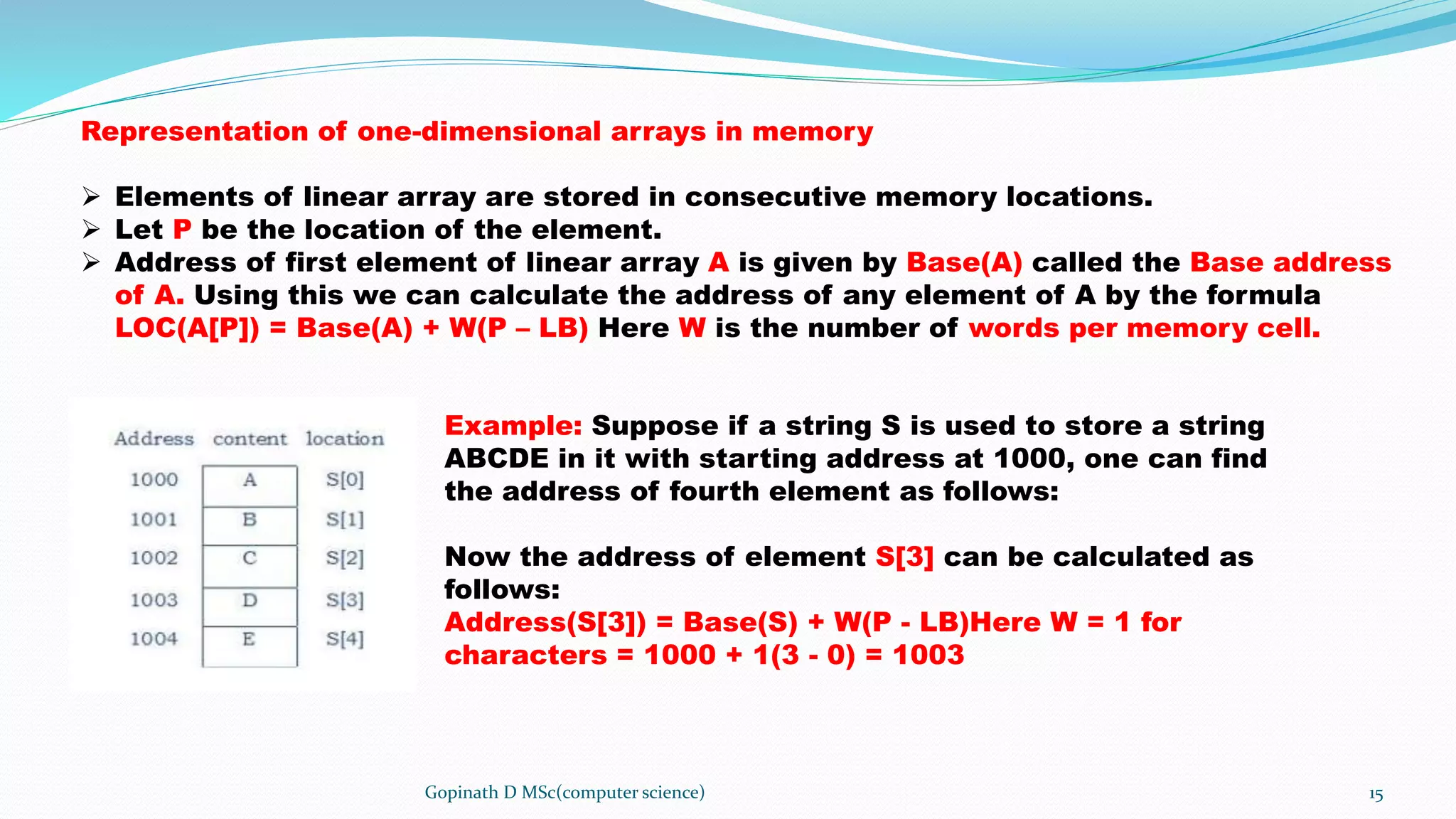 Representation of one-dimensional arrays in memory

➢ Elements of linear array are stored in consecutive memory locations.
➢ Let P be the location of the element.
➢ Address of first element of linear array A is given by Base(A) called the Base address of A. Using this we can calculate the address of any element of A by the formula LOC(A[P]) = Base(A) + W(P – LB) Here W is the number of words per memory cell.

| Address | content | location |
|---|---|---|
| 1000 | A | S[0] |
| 1001 | B | S[1] |
| 1002 | C | S[2] |
| 1003 | D | S[3] |
| 1004 | E | S[4] |

Example: Suppose if a string S is used to store a string ABCDE in it with starting address at 1000, one can find the address of fourth element as follows:

Now the address of element S[3] can be calculated as follows:
Address(S[3]) = Base(S) + W(P - LB)Here W = 1 for characters = 1000 + 1(3 - 0) = 1003

Gopinath D MSc(computer science)

15